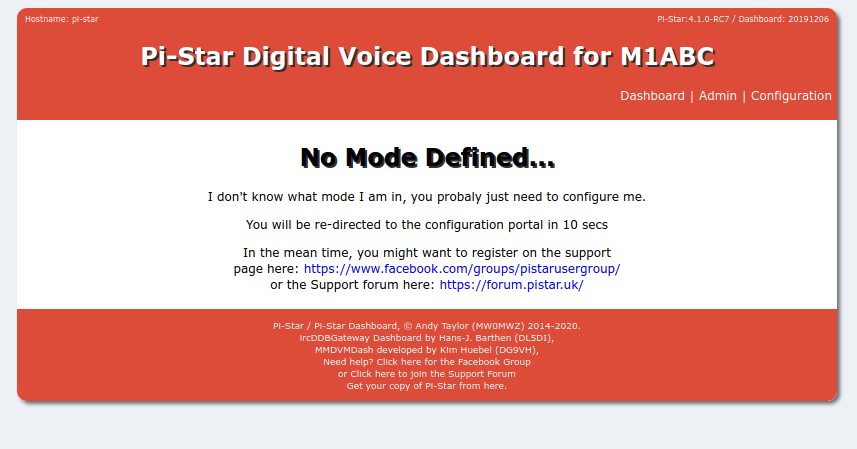 Hostname: pi-star

Pi-Star:4.1.0-RC7 / Dashboard: 20191206

Pi-Star Digital Voice Dashboard for M1ABC

Dashboard | Admin | Configuration

No Mode Defined...

I don't know what mode I am in, you probaly just need to configure me.

You will be re-directed to the configuration portal in 10 secs

In the mean time, you might want to register on the support page here: https://www.facebook.com/groups/pistarusergroup/ or the Support forum here: https://forum.pistar.uk/

Pi-Star / Pi-Star Dashboard, © Andy Taylor (MW0MWZ) 2014-2020.
ircDDBGateway Dashboard by Hans-J. Barthen (DL5DI),
MMDVMDash developed by Kim Huebel (DG9VH),
Need help? Click here for the Facebook Group
or Click here to join the Support Forum
Get your copy of Pi-Star from here.